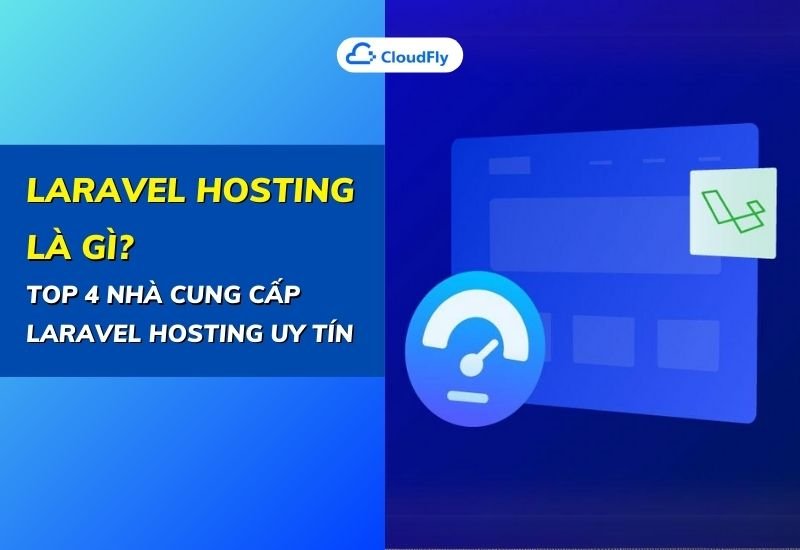 CloudFly

LARAVEL HOSTING LÀ GÌ?

TOP 4 NHÀ CUNG CẤP LARAVEL HOSTING UY TÍN